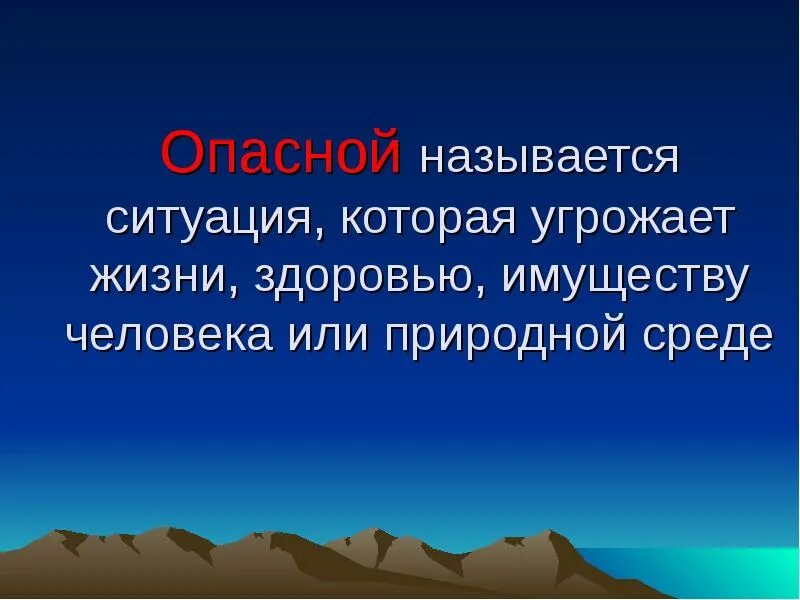 Опасной называется ситуация, которая угрожает жизни, здоровью, имуществу человека или природной среде